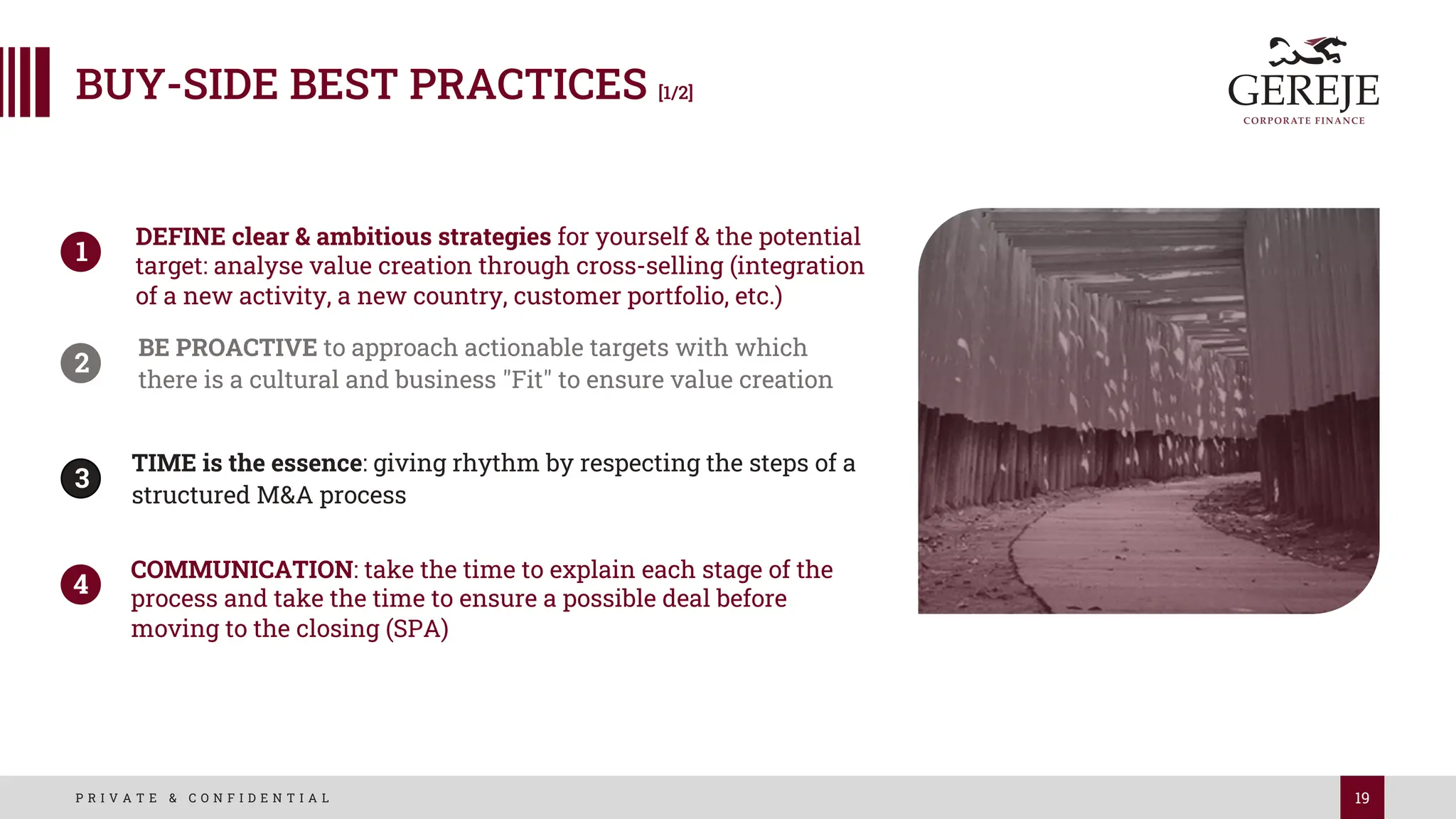 BUY-SIDE BEST PRACTICES [1/2]

GEREJE
CORPORATE FINANCE

1 DEFINE clear & ambitious strategies for yourself & the potential target: analyse value creation through cross-selling (integration of a new activity, a new country, customer portfolio, etc.)

2 BE PROACTIVE to approach actionable targets with which there is a cultural and business "Fit" to ensure value creation

3 TIME is the essence: giving rhythm by respecting the steps of a structured M&A process

4 COMMUNICATION: take the time to explain each stage of the process and take the time to ensure a possible deal before moving to the closing (SPA)

PRIVATE & CONFIDENTIAL

19